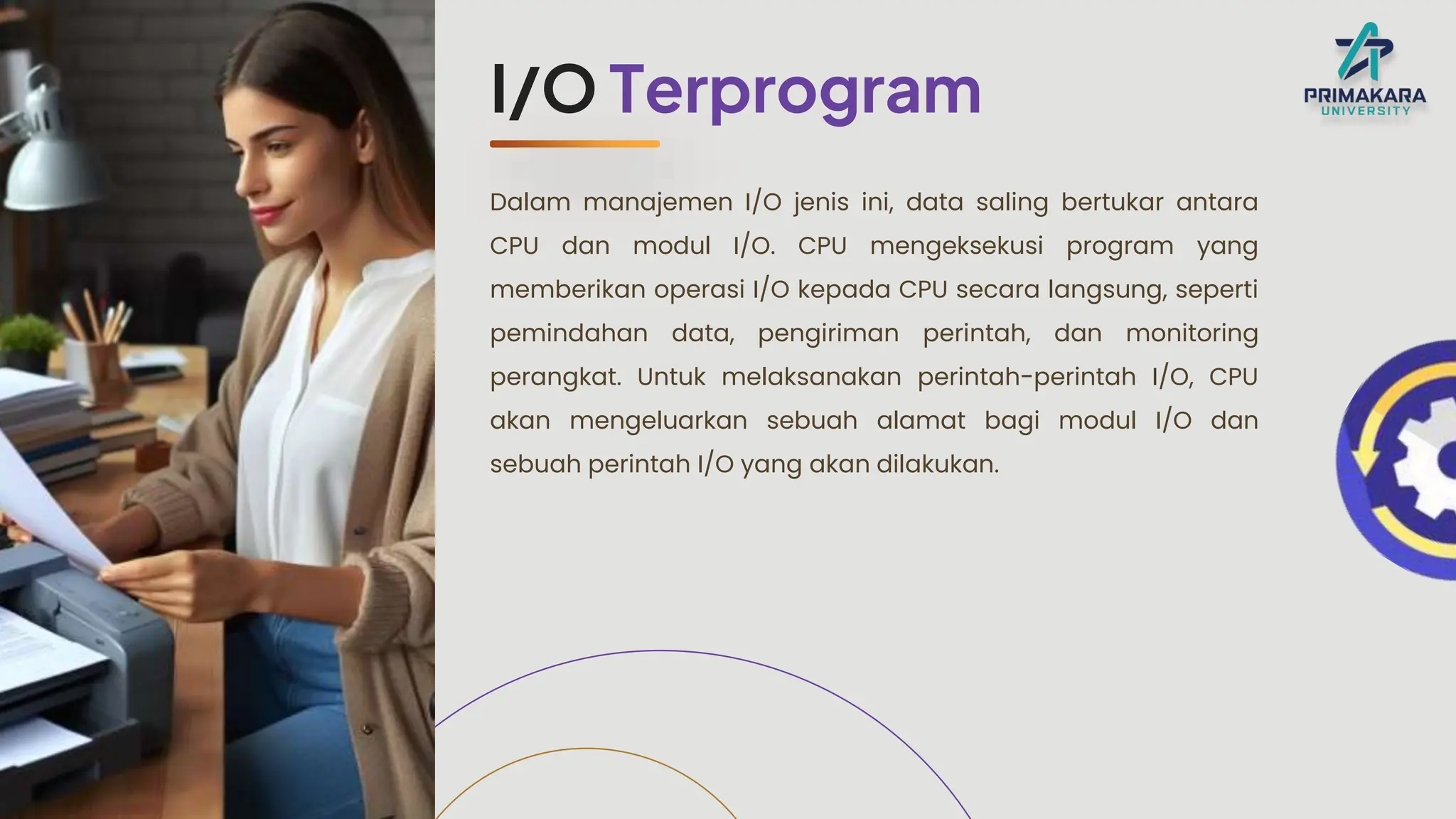 I/O Terprogram

PRIMAKARA
UNIVERSITY

Dalam manajemen I/O jenis ini, data saling bertukar antara CPU dan modul I/O. CPU mengeksekusi program yang memberikan operasi I/O kepada CPU secara langsung, seperti pemindahan data, pengiriman perintah, dan monitoring perangkat. Untuk melaksanakan perintah-perintah I/O, CPU akan mengeluarkan sebuah alamat bagi modul I/O dan sebuah perintah I/O yang akan dilakukan.